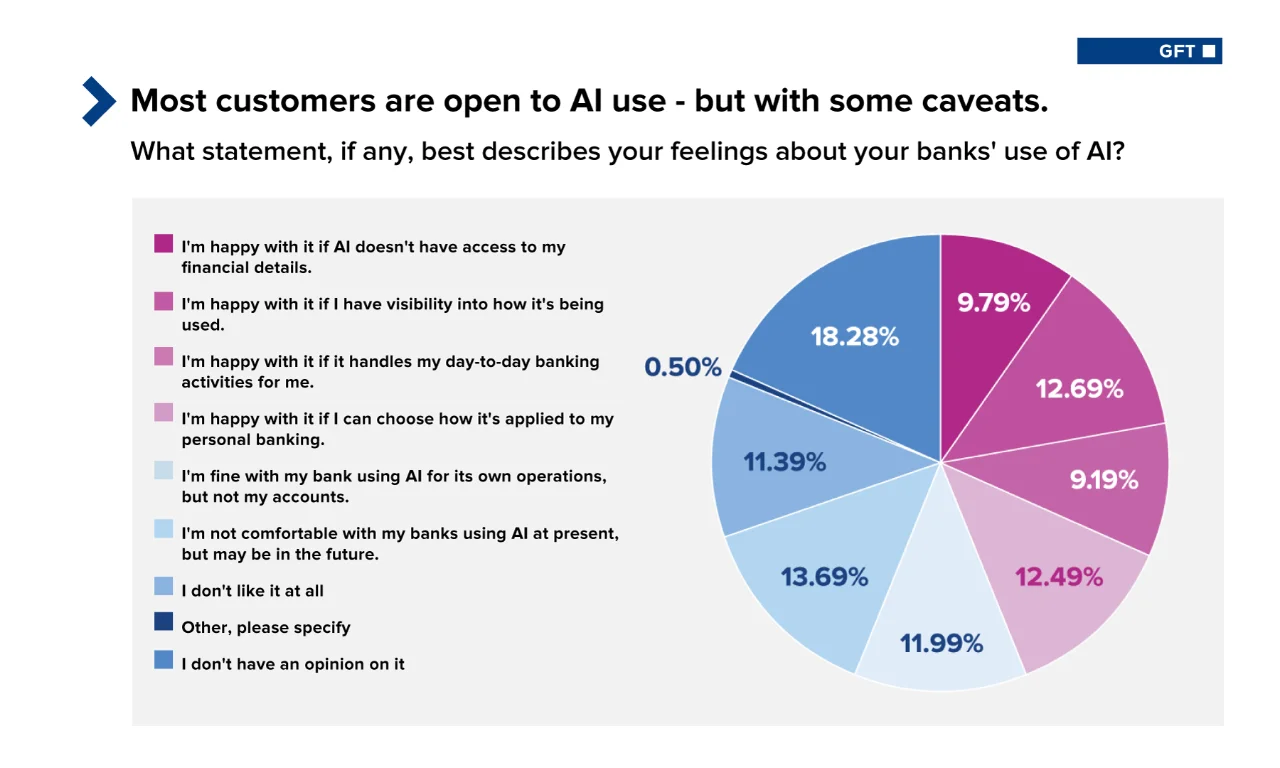 GFT

Most customers are open to AI use - but with some caveats.

What statement, if any, best describes your feelings about your banks' use of AI?

I'm happy with it if AI doesn't have access to my financial details.

I'm happy with it if I have visibility into how it's being used.

I'm happy with it if it handles my day-to-day banking activities for me.

I'm happy with it if I can choose how it's applied to my personal banking.

I'm fine with my bank using AI for its own operations, but not my accounts.

I'm not comfortable with my banks using AI at present, but may be in the future.

I don't like it at all

Other, please specify

I don't have an opinion on it

9.79%

12.69%

9.19%

12.49%

11.99%

13.69%

11.39%

0.50%

18.28%